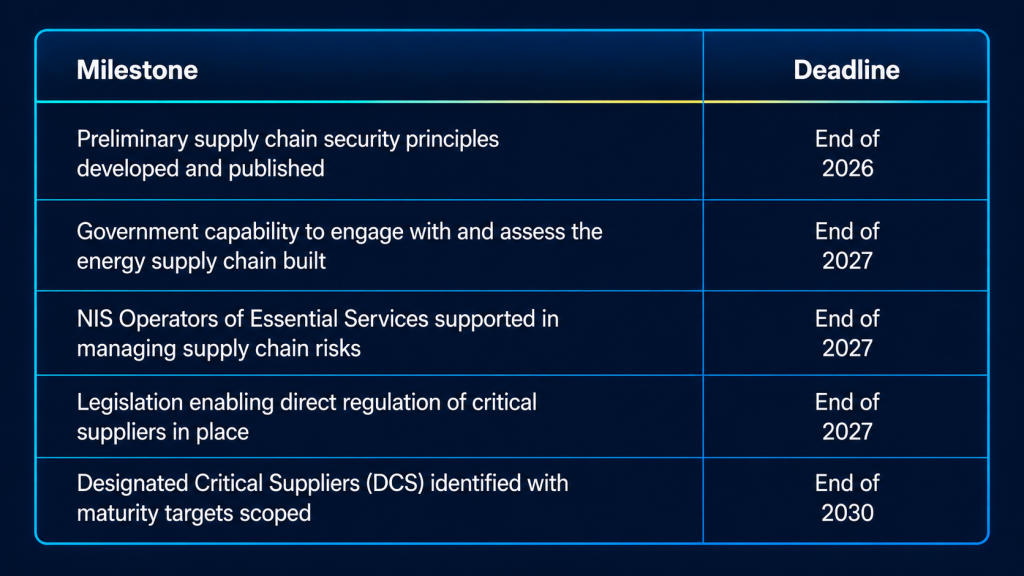 | Milestone | Deadline |
|---|---|
| Preliminary supply chain security principles developed and published | End of 2026 |
| Government capability to engage with and assess the energy supply chain built | End of 2027 |
| NIS Operators of Essential Services supported in managing supply chain risks | End of 2027 |
| Legislation enabling direct regulation of critical suppliers in place | End of 2027 |
| Designated Critical Suppliers (DCS) identified with maturity targets scoped | End of 2030 |